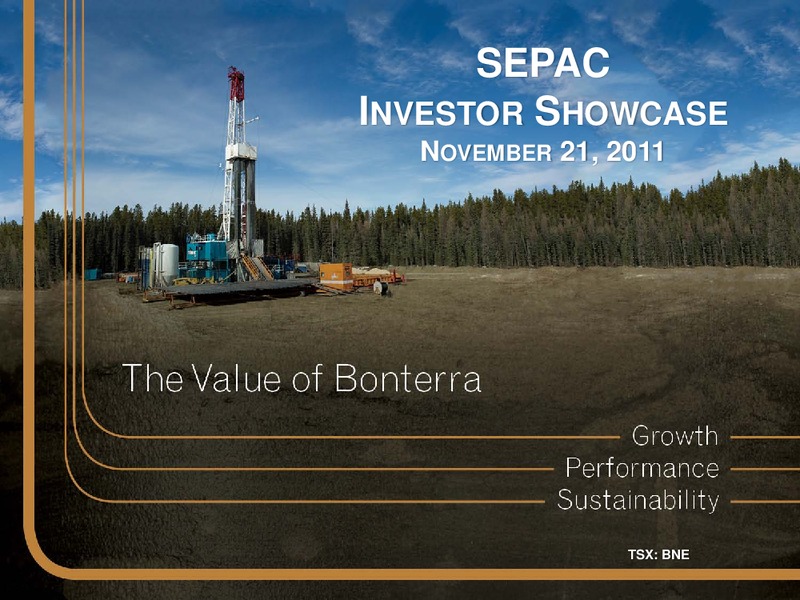 SEPAC
INVESTOR SHOWCASE
NOVEMBER 21, 2011

The Value of Bonterra

Growth
Performance
Sustainability

TSX: BNE